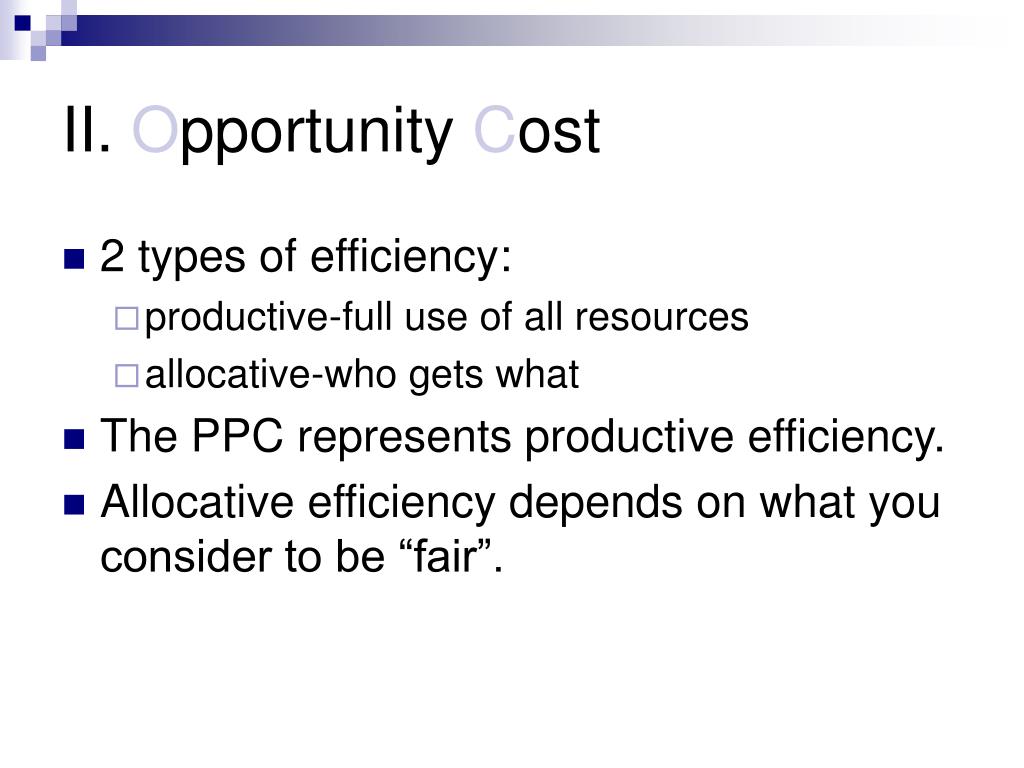 II. Opportunity Cost

2 types of efficiency:

productive-full use of all resources

allocative-who gets what

The PPC represents productive efficiency.

Allocative efficiency depends on what you consider to be “fair”.